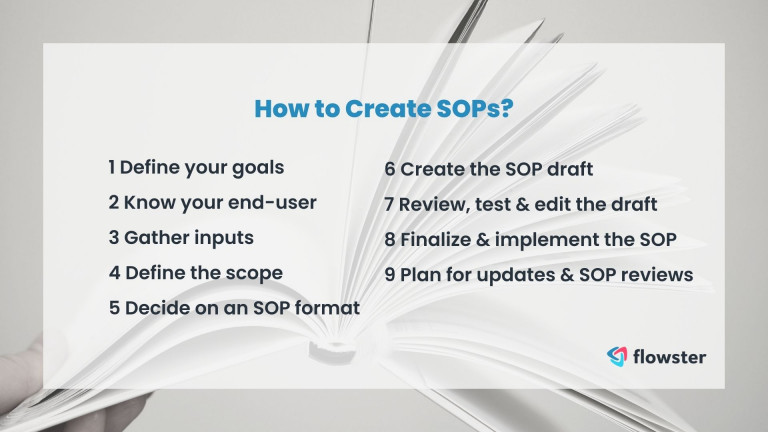 How to Create SOPs?

1 Define your goals
2 Know your end-user
3 Gather inputs
4 Define the scope
5 Decide on an SOP format

6 Create the SOP draft
7 Review, test & edit the draft
8 Finalize & implement the SOP
9 Plan for updates & SOP reviews

flowster